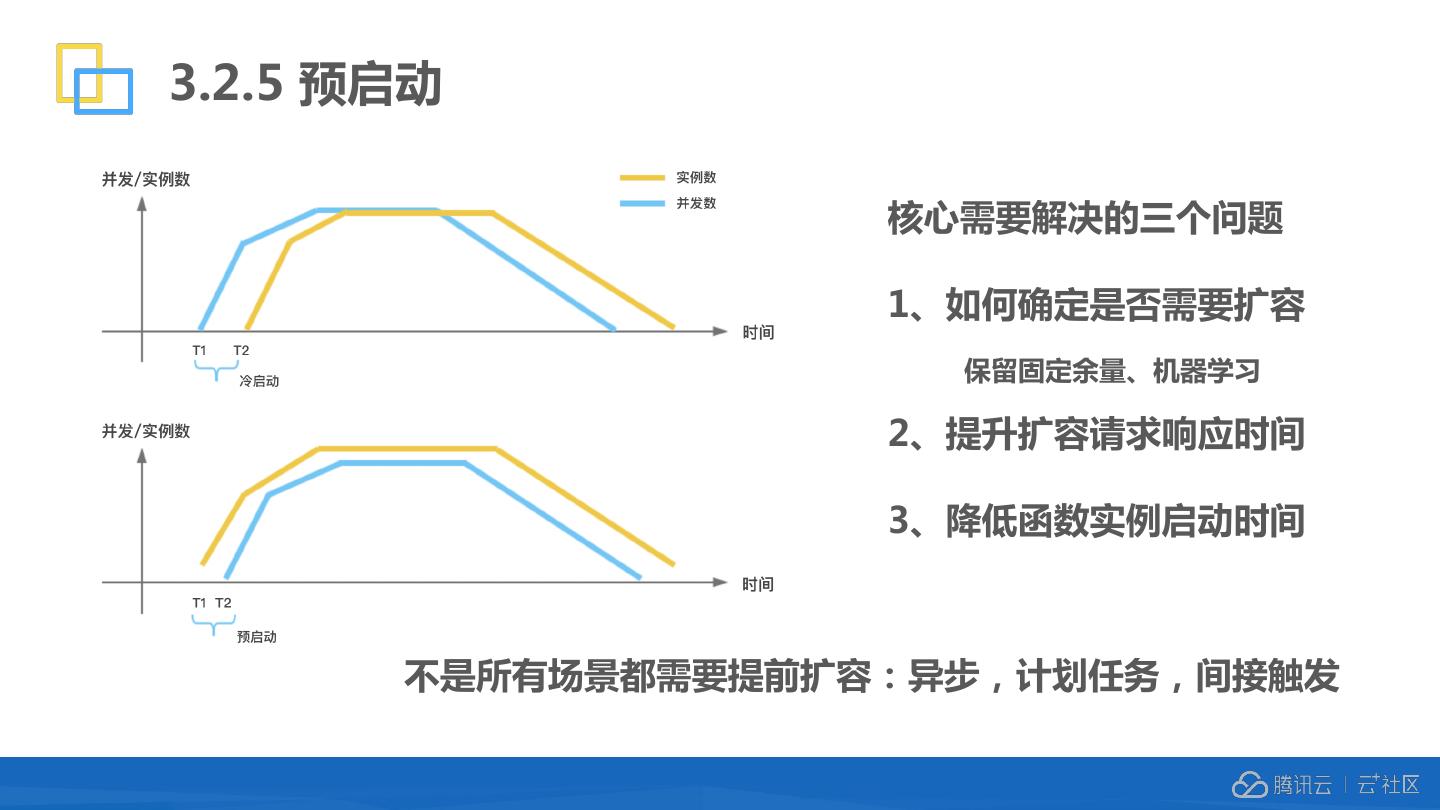 3.2.5 预启动

并发/实例数

实例数
并发数

时间

T1 T2
冷启动

并发/实例数

时间

T1 T2
预启动

核心需要解决的三个问题

1、如何确定是否需要扩容

保留固定余量、机器学习

2、提升扩容请求响应时间

3、降低函数实例启动时间

不是所有场景都需要提前扩容：异步，计划任务，间接触发

腾讯云 | 云+社区